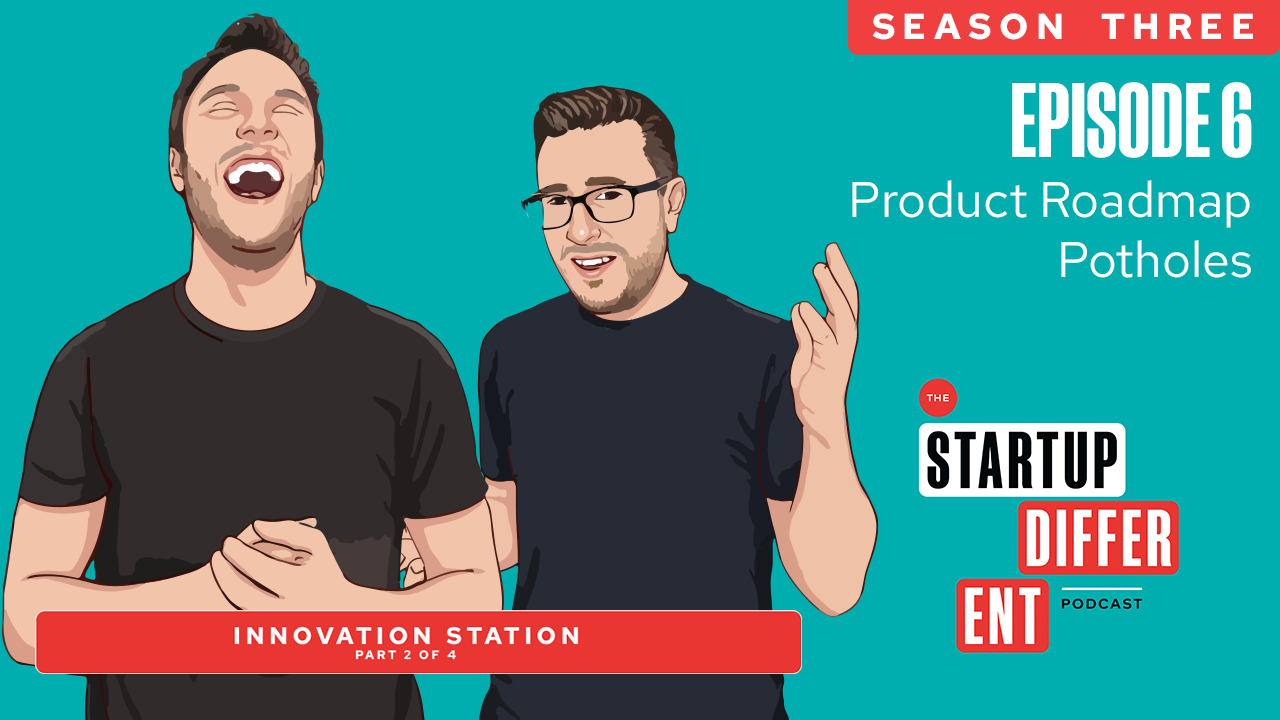 SEASON THREE

EPISODE 6

Product Roadmap Potholes

THE STARTUP DIFFER ENT PODCAST

INNOVATION STATION
PART 2 OF 4